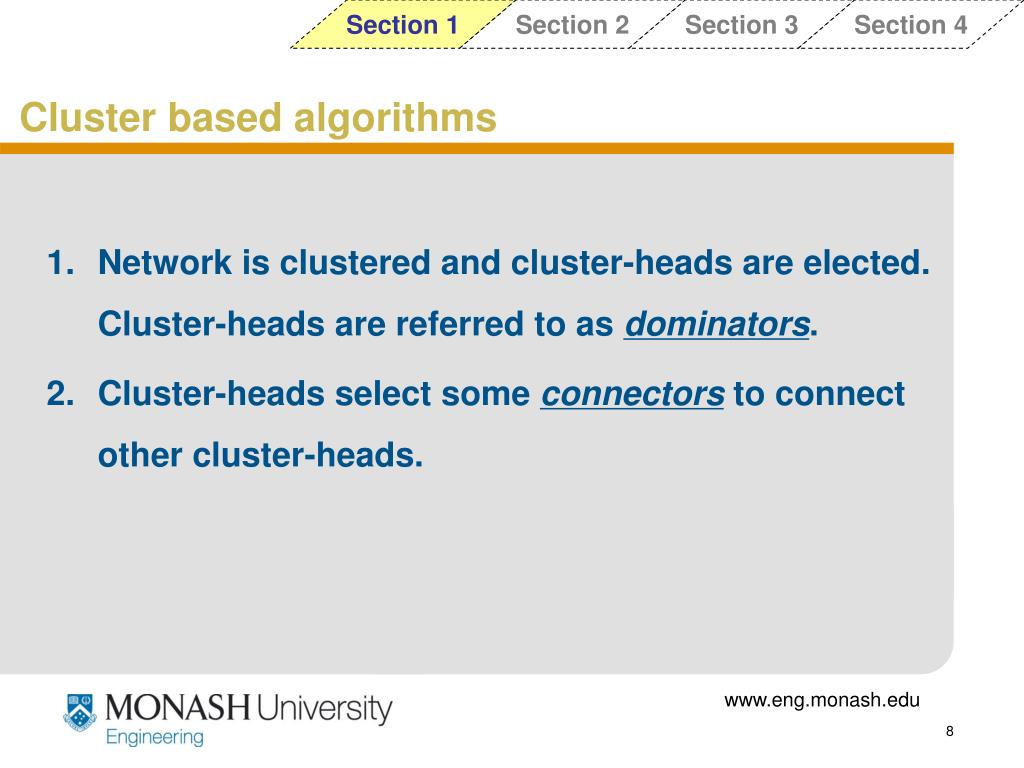 Section 1 Section 2 Section 3 Section 4

Cluster based algorithms

1. Network is clustered and cluster-heads are elected. Cluster-heads are referred to as dominators.

2. Cluster-heads select some connectors to connect other cluster-heads.

MONASH University
Engineering

www.eng.monash.edu

8